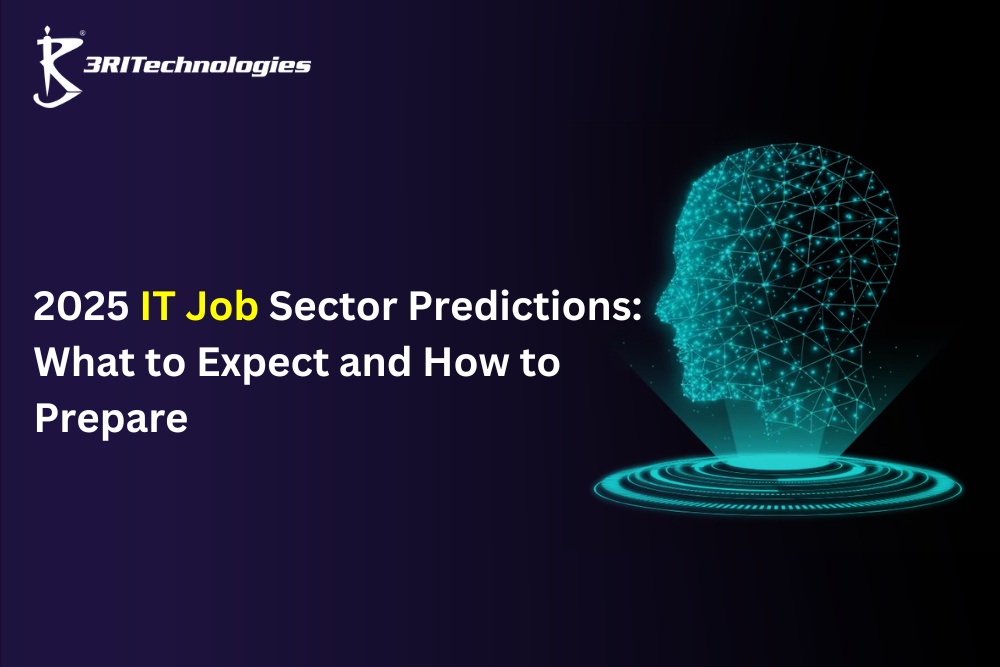 3RITechnologies

2025 IT Job Sector Predictions: What to Expect and How to Prepare